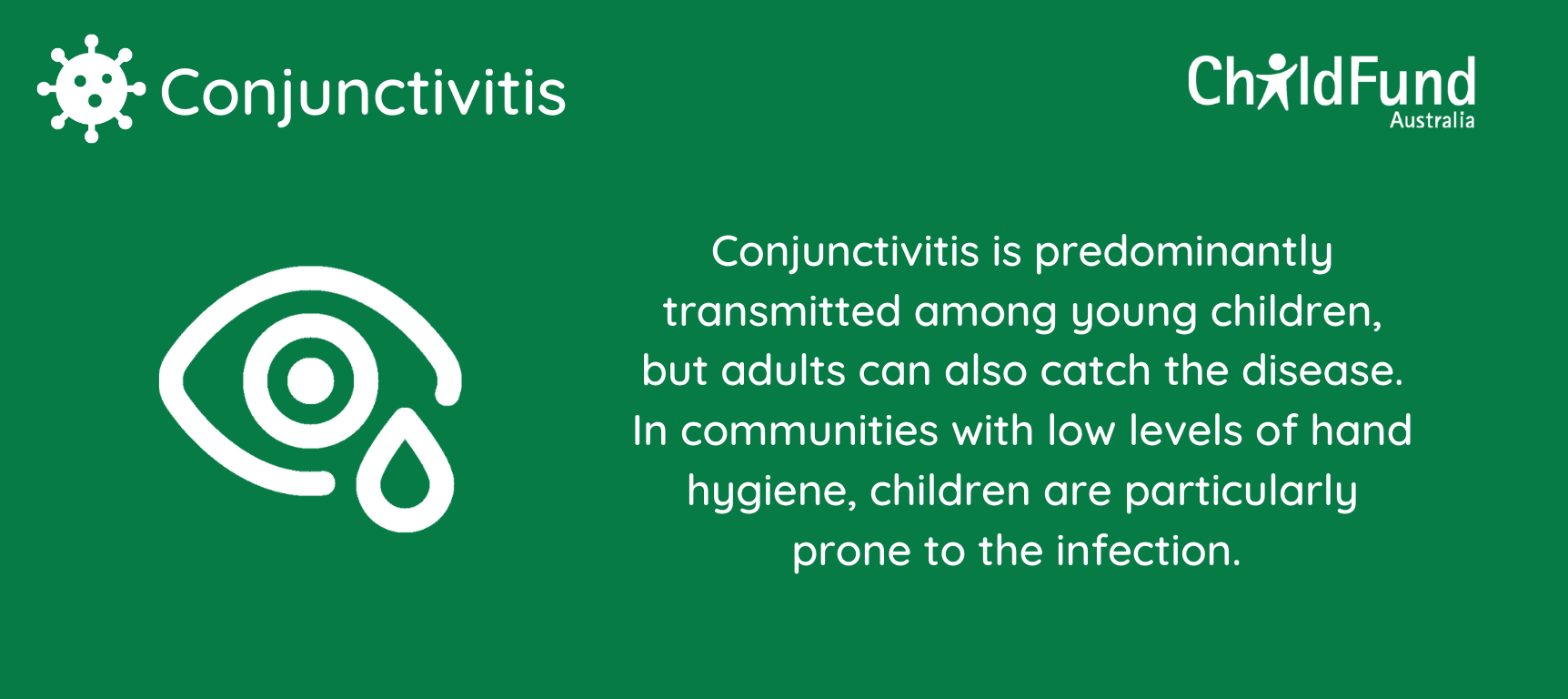 Conjunctivitis

ChildFund Australia

Conjunctivitis is predominantly transmitted among young children, but adults can also catch the disease. In communities with low levels of hand hygiene, children are particularly prone to the infection.